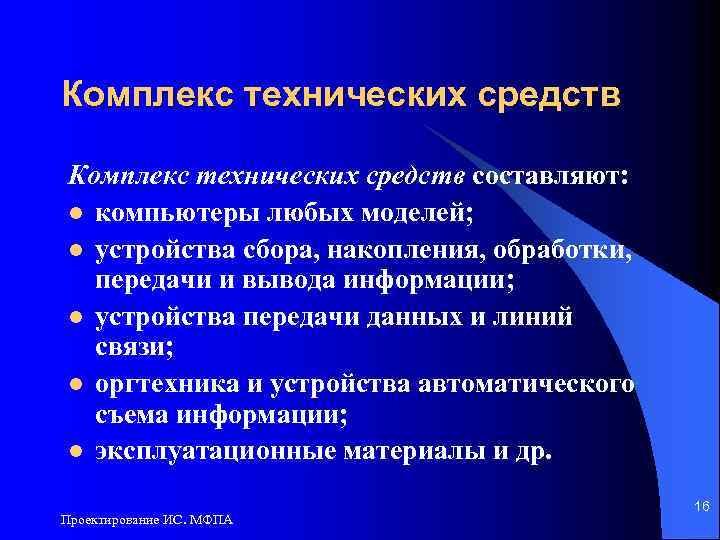 Комплекс технических средств

Комплекс технических средств составляют:

- компьютеры любых моделей;
- устройства сбора, накопления, обработки, передачи и вывода информации;
- устройства передачи данных и линий связи;
- оргтехника и устройства автоматического съема информации;
- эксплуатационные материалы и др.

Проектирование ИС. МФПА

16